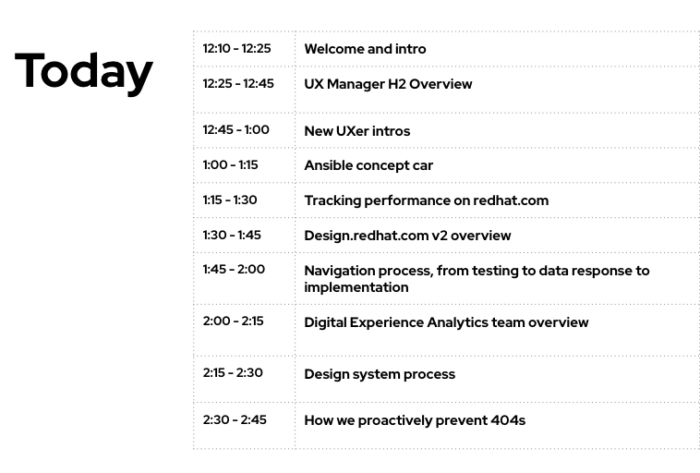 Today

| | |
|---|---|
| 12:10 - 12:25 | Welcome and intro |
| 12:25 - 12:45 | UX Manager H2 Overview |
| 12:45 - 1:00 | New UXer intros |
| 1:00 - 1:15 | Ansible concept car |
| 1:15 - 1:30 | Tracking performance on redhat.com |
| 1:30 - 1:45 | Design.redhat.com v2 overview |
| 1:45 - 2:00 | Navigation process, from testing to data response to implementation |
| 2:00 - 2:15 | Digital Experience Analytics team overview |
| 2:15 - 2:30 | Design system process |
| 2:30 - 2:45 | How we proactively prevent 404s |